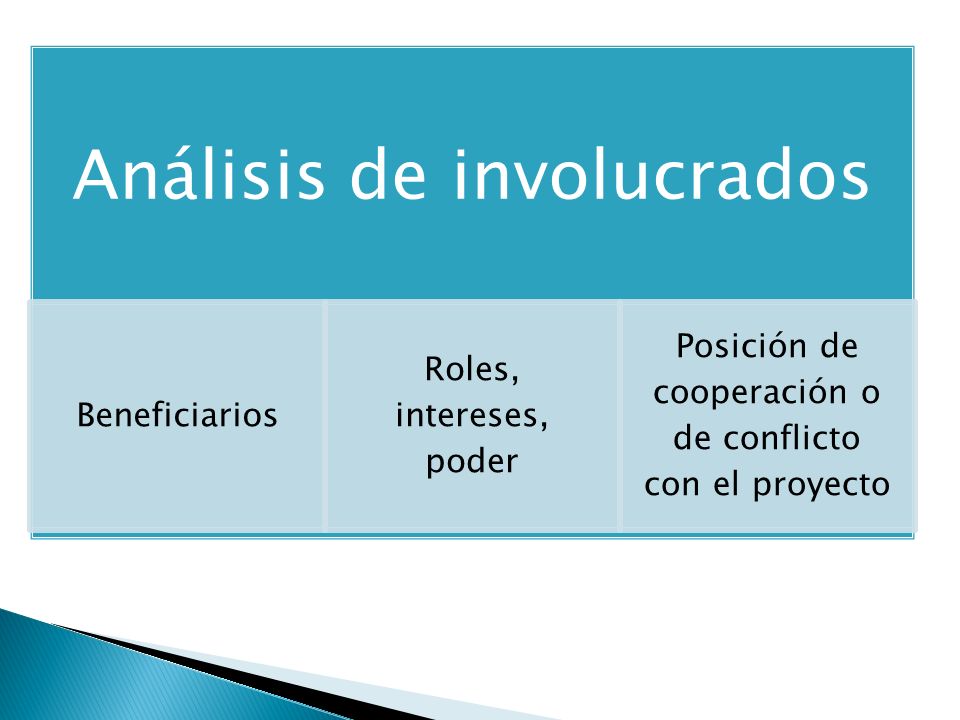 Análisis de involucrados

Beneficiarios

Roles, intereses, poder

Posición de cooperación o de conflicto con el proyecto